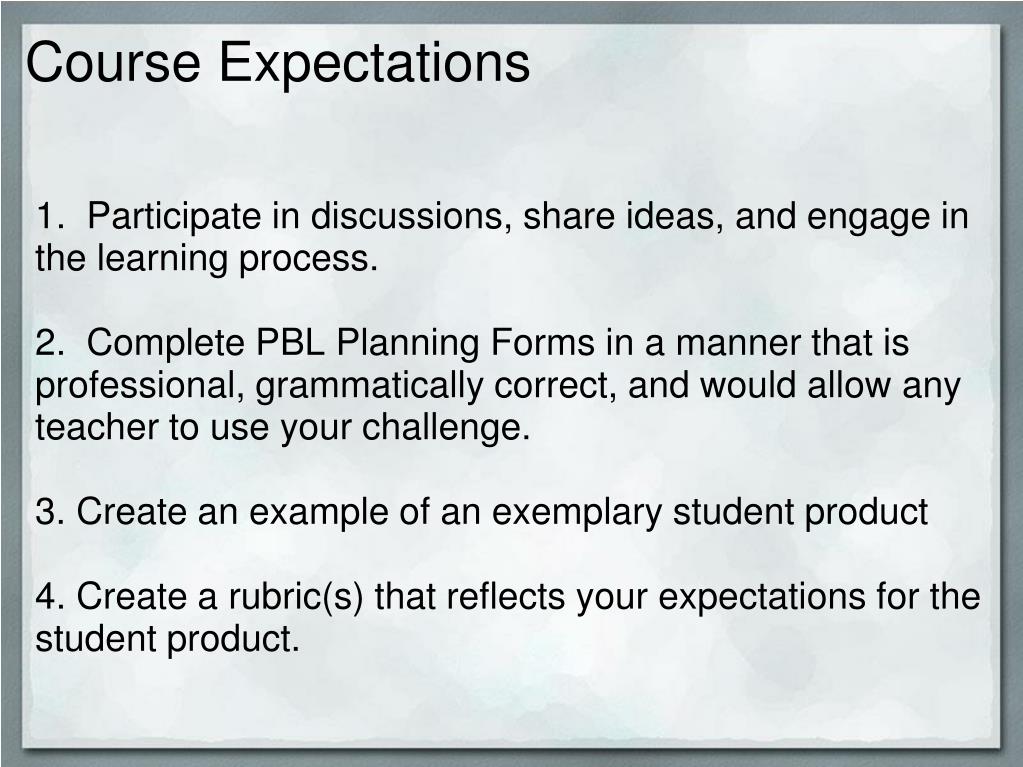 Course Expectations

1. Participate in discussions, share ideas, and engage in the learning process.

2. Complete PBL Planning Forms in a manner that is professional, grammatically correct, and would allow any teacher to use your challenge.

3. Create an example of an exemplary student product

4. Create a rubric(s) that reflects your expectations for the student product.